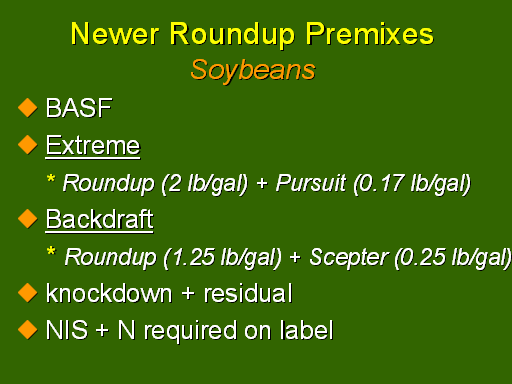 Newer Roundup Premixes
Soybeans

BASF

Extreme

* Roundup (2 lb/gal) + Pursuit (0.17 lb/gal)

Backdraft

* Roundup (1.25 lb/gal) + Scepter (0.25 lb/gal)

knockdown + residual

NIS + N required on label